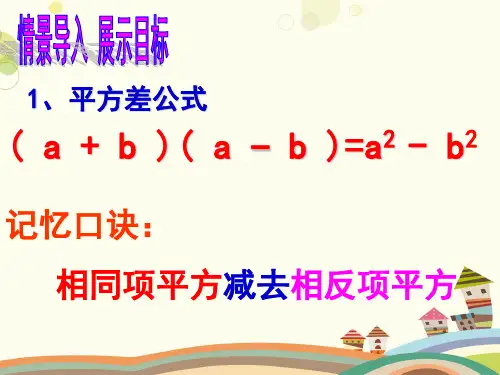 情景导入 展示目标

1、平方差公式

$(a+b)(a-b)=a^2-b^2$

记忆口诀：

相同项平方减去相反项平方